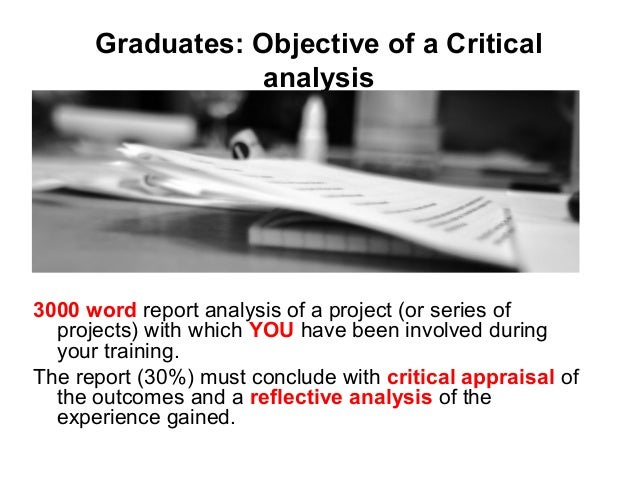 Graduates: Objective of a Critical analysis

3000 word report analysis of a project (or series of projects) with which YOU have been involved during your training.

The report (30%) must conclude with critical appraisal of the outcomes and a reflective analysis of the experience gained.